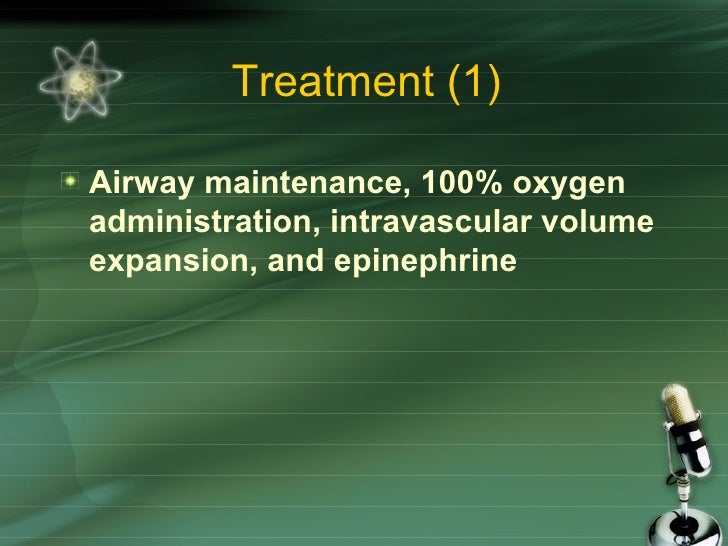 Treatment (1)

Airway maintenance, 100% oxygen administration, intravascular volume expansion, and epinephrine